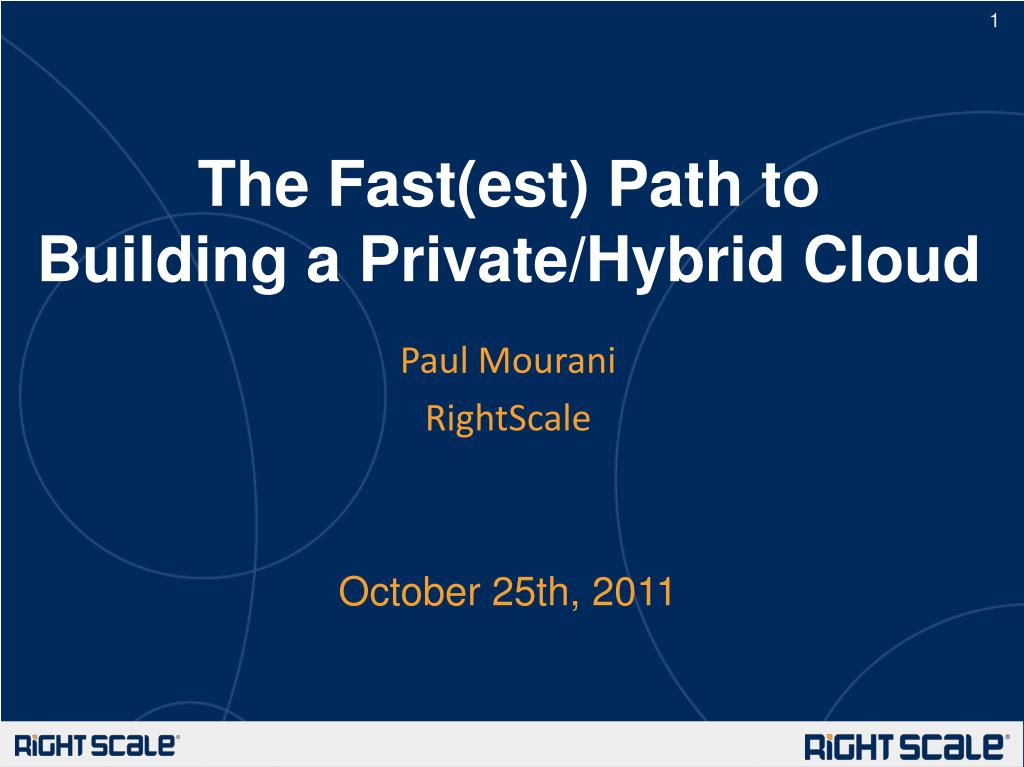 1

The Fast(est) Path to Building a Private/Hybrid Cloud

Paul Mourani

RightScale

October 25th, 2011

RiGHT SCALE®

RiGHT SCALE®